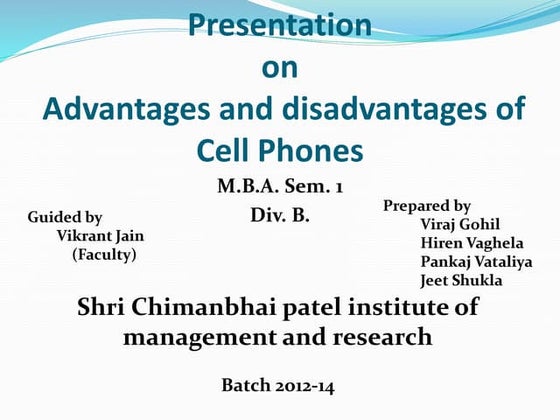 Presentation
on
Advantages and disadvantages of Cell Phones

M.B.A. Sem. 1
Div. B.

Guided by
Vikrant Jain
(Faculty)

Prepared by
Viraj Gohil
Hiren Vaghela
Pankaj Vataliya
Jeet Shukla

Shri Chimanbhai patel institute of management and research

Batch 2012-14